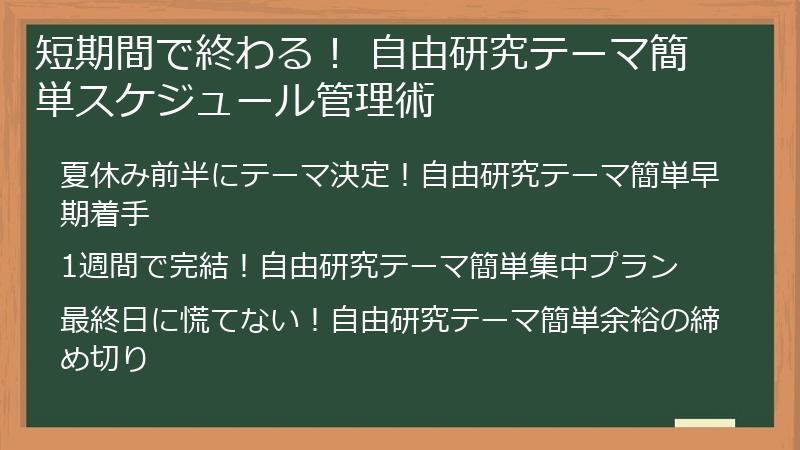 短期間で終わる！ 自由研究テーマ簡単スケジュール管理術

夏休み前半にテーマ決定！自由研究テーマ簡単早期着手

1週間で完結！自由研究テーマ簡単集中プラン

最終日に慌てない！自由研究テーマ簡単余裕の締め切り